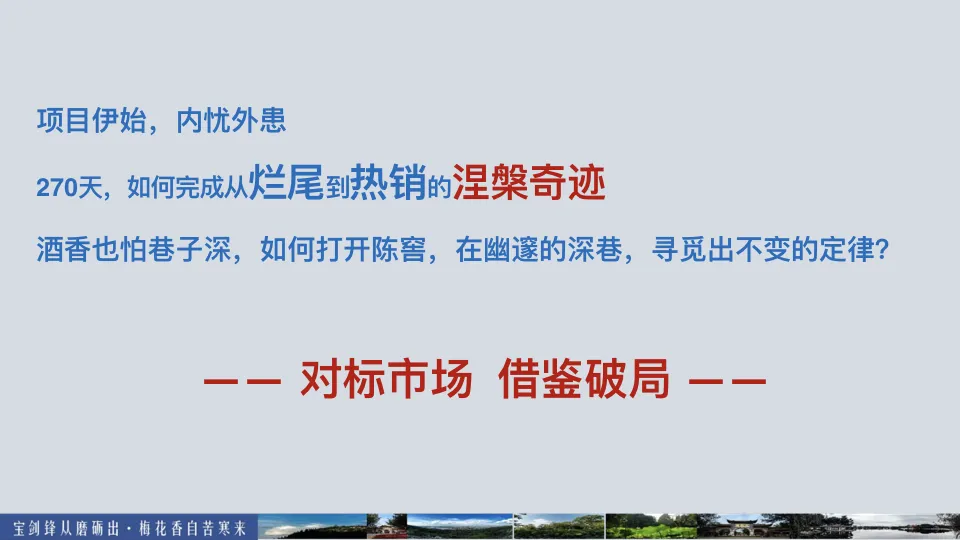 项目伊始，内忧外患

270天，如何完成从烂尾到热销的涅槃奇迹

酒香也怕巷子深，如何打开陈窖，在幽邃的深巷，寻觅出不变的定律？

—— 对标市场 借鉴破局 ——

宝剑锋从磨砺出 · 梅花香自苦寒来